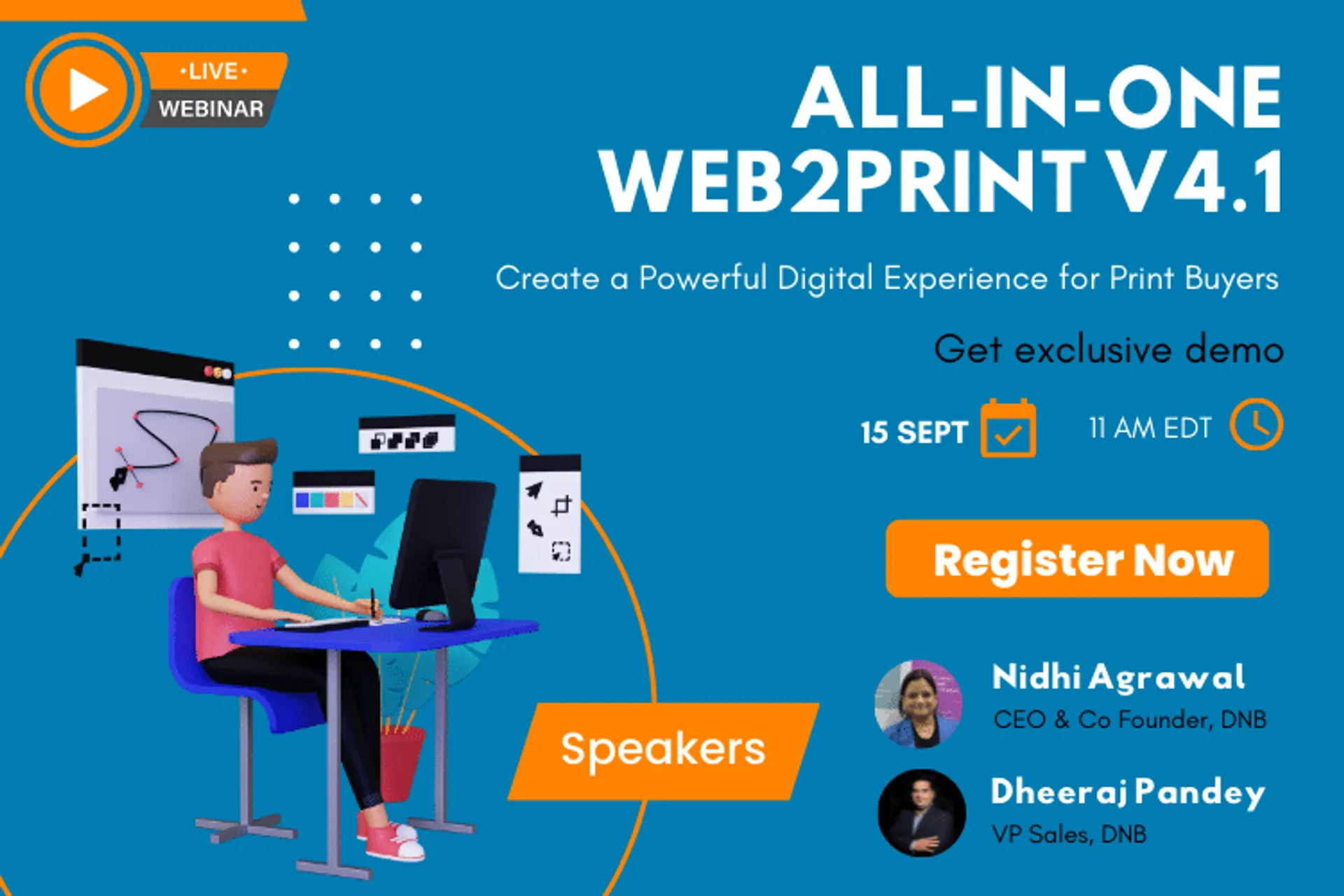 •LIVE•
WEBINAR

ALL-IN-ONE
WEB2PRINT V4.1

Create a Powerful Digital Experience for Print Buyers

Get exclusive demo

15 SEPT

11 AM EDT

Register Now

Speakers

Nidhi Agrawal
CEO & Co Founder, DNB

Dheeraj Pandey
VP Sales, DNB